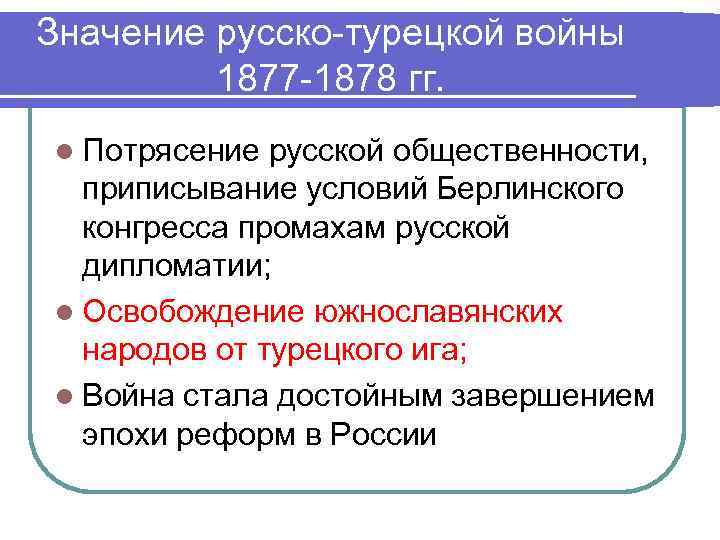 Значение русско-турецкой войны 1877-1878 гг.

Потрясение русской общественности, приписывание условий Берлинского конгресса промахам русской дипломатии;

Освобождение южнославянских народов от турецкого ига;

Война стала достойным завершением эпохи реформ в России